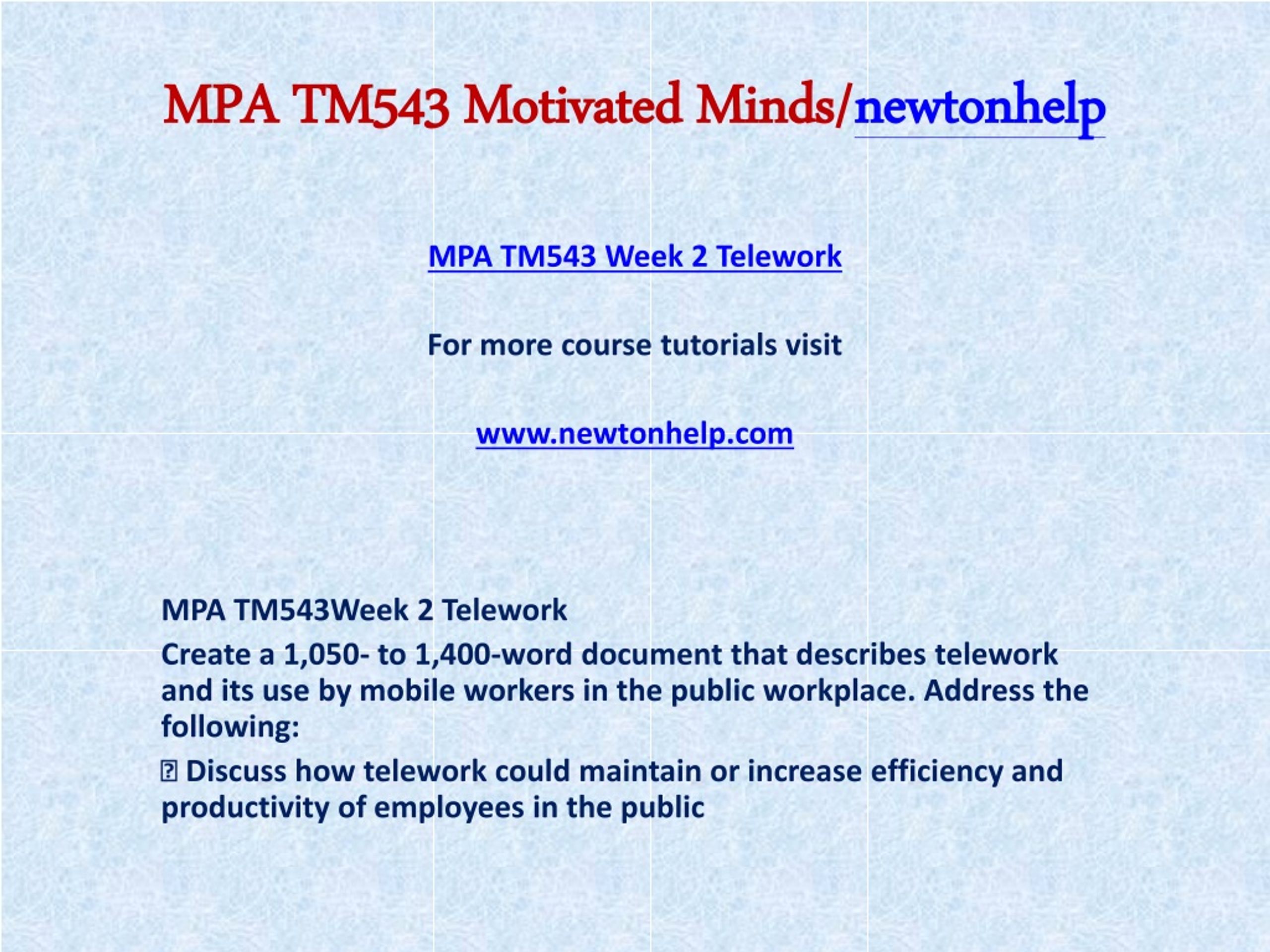 MPA TM543 Motivated Minds/newtonhelp

MPA TM543 Week 2 Telework

For more course tutorials visit

www.newtonhelp.com

MPA TM543Week 2 Telework

Create a 1,050- to 1,400-word document that describes telework and its use by mobile workers in the public workplace. Address the following:

 Discuss how telework could maintain or increase efficiency and productivity of employees in the public